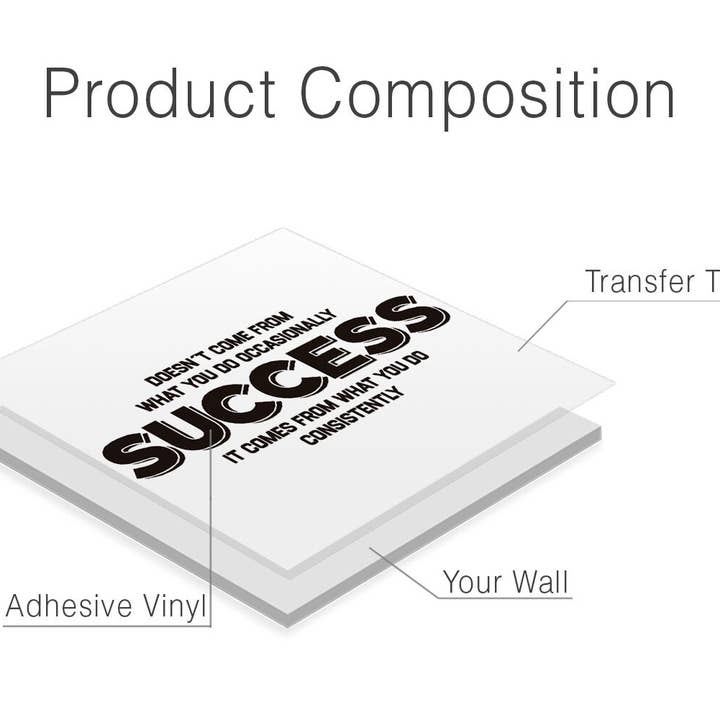 Product Composition

Transfer T

DOESN'T COME FROM
WHAT YOU DO OCCASIONALLY
SUCCESS
IT COMES FROM WHAT YOU DO
CONSISTENTLY

Your Wall

Adhesive Vinyl